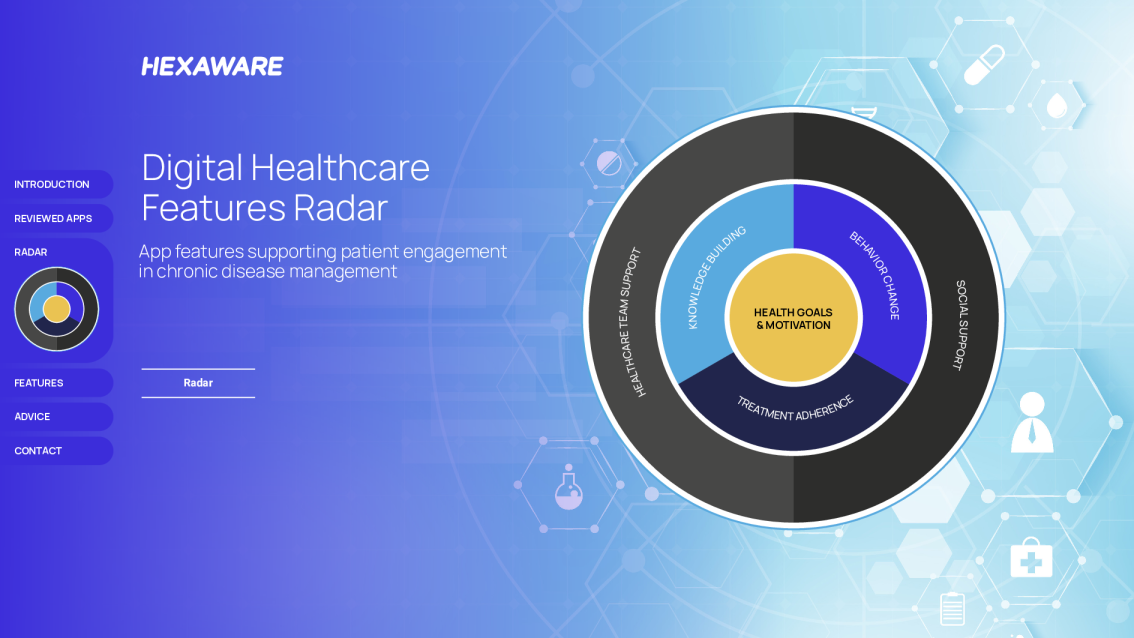 HEXAWARE

INTRODUCTION
REVIEWED APPS
RADAR
FEATURES
ADVICE
CONTACT

Digital Healthcare Features Radar

App features supporting patient engagement in chronic disease management

Radar

HEALTHCARE TEAM SUPPORT
KNOWLEDGE BUILDING
BEHAVIOR CHANGE
SOCIAL SUPPORT
HEALTH GOALS & MOTIVATION
TREATMENT ADHERENCE